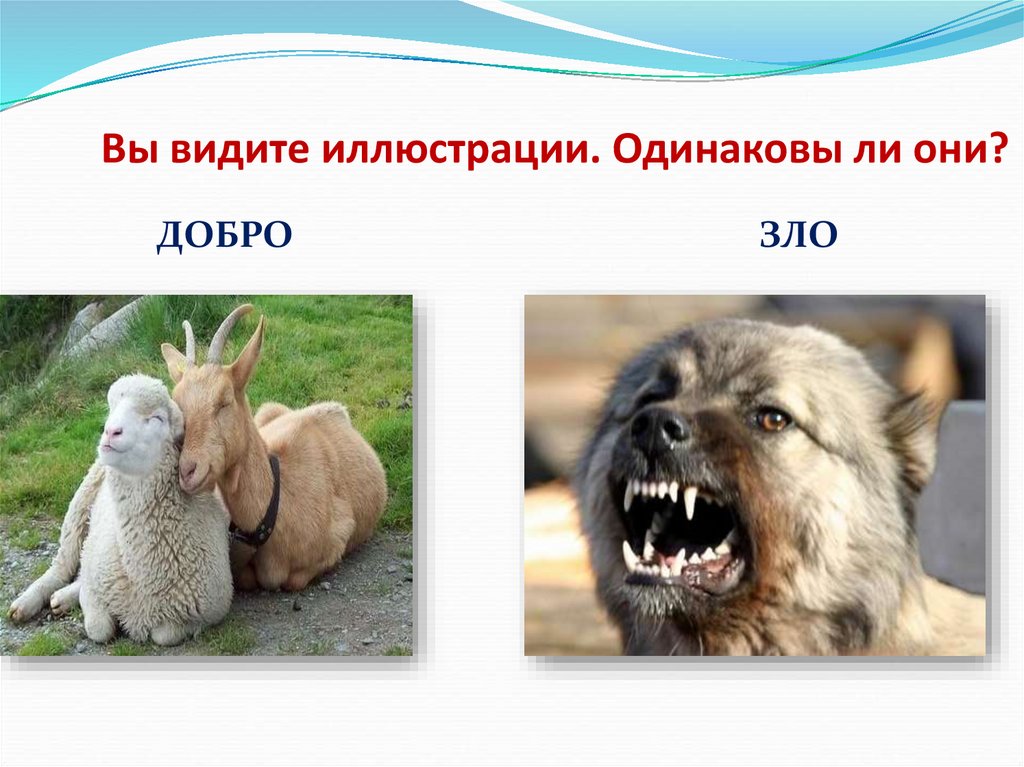 Вы видите иллюстрации. Одинаковы ли они?

ДОБРО

ЗЛО